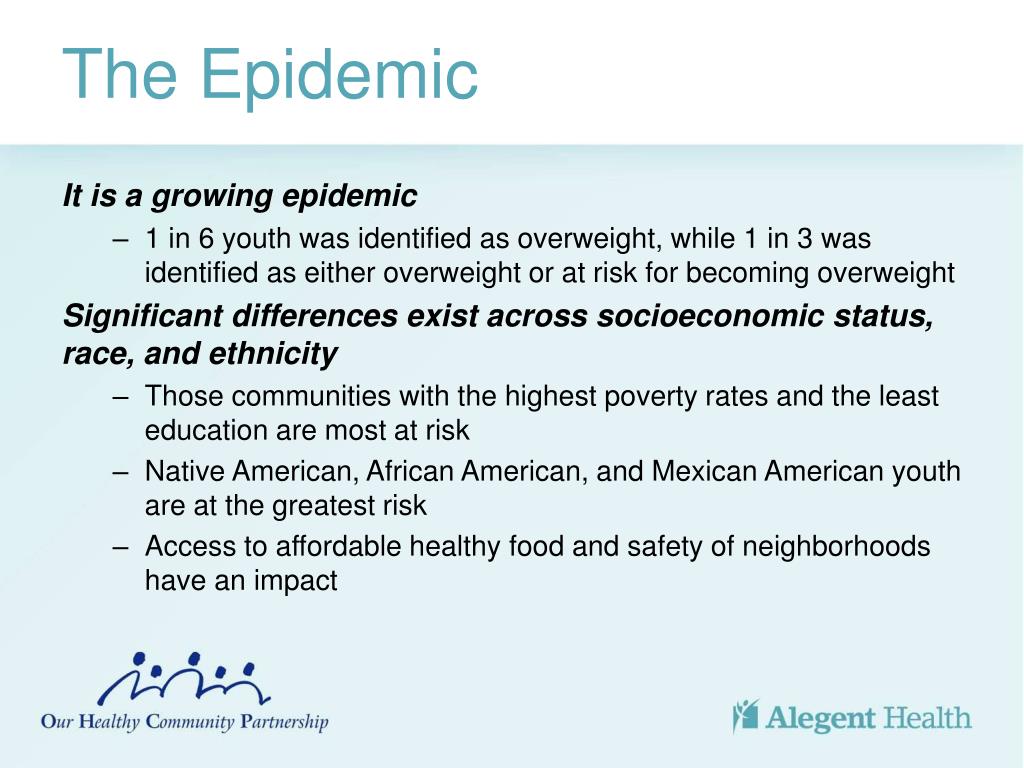 The Epidemic

It is a growing epidemic

– 1 in 6 youth was identified as overweight, while 1 in 3 was identified as either overweight or at risk for becoming overweight

Significant differences exist across socioeconomic status, race, and ethnicity

– Those communities with the highest poverty rates and the least education are most at risk

– Native American, African American, and Mexican American youth are at the greatest risk

– Access to affordable healthy food and safety of neighborhoods have an impact

Our Healthy Community Partnership

Alegent Health